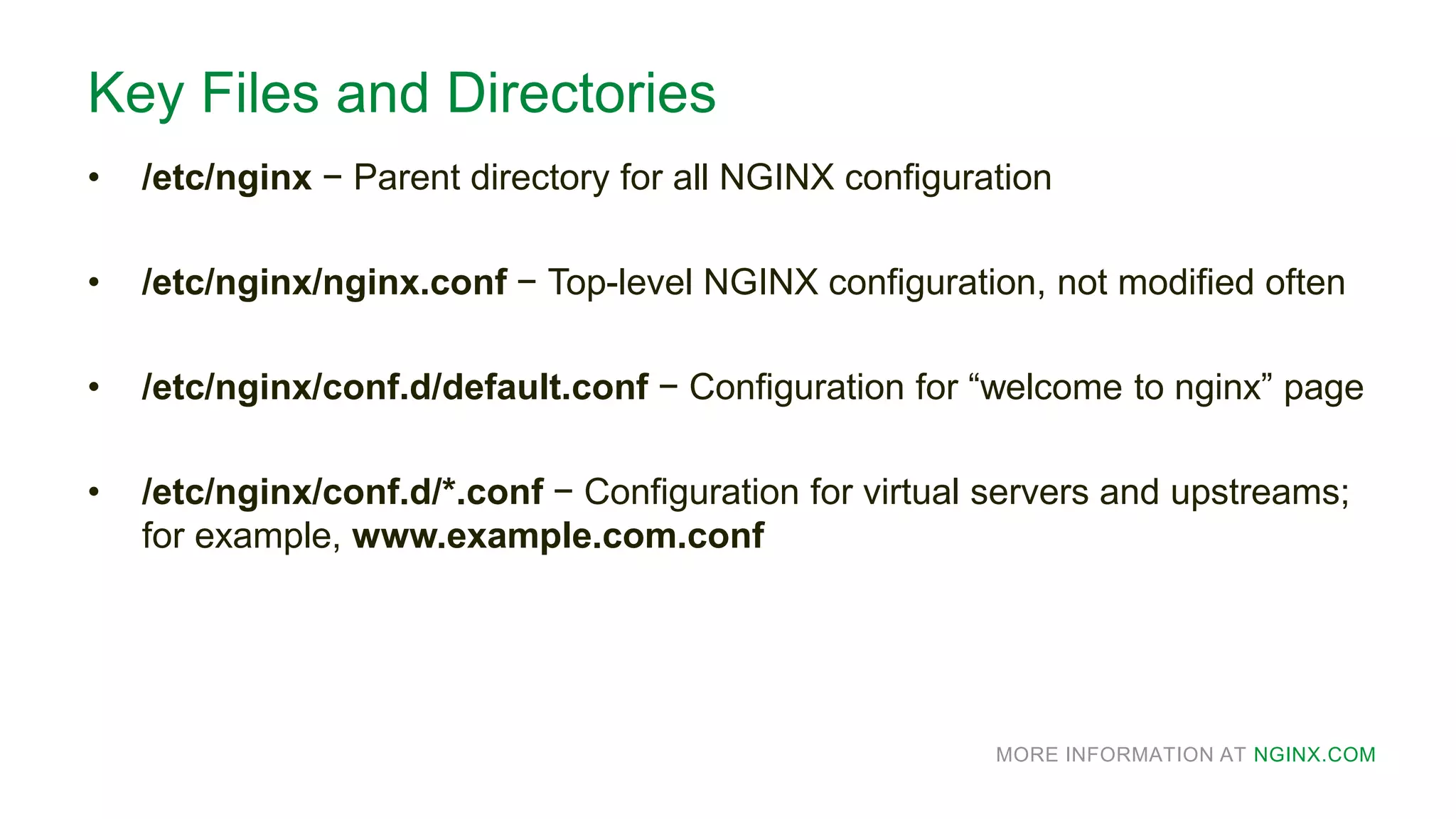 Key Files and Directories

• /etc/nginx − Parent directory for all NGINX configuration

• /etc/nginx/nginx.conf − Top-level NGINX configuration, not modified often

• /etc/nginx/conf.d/default.conf − Configuration for “welcome to nginx” page

• /etc/nginx/conf.d/*.conf − Configuration for virtual servers and upstreams; for example, www.example.com.conf

MORE INFORMATION AT NGINX.COM